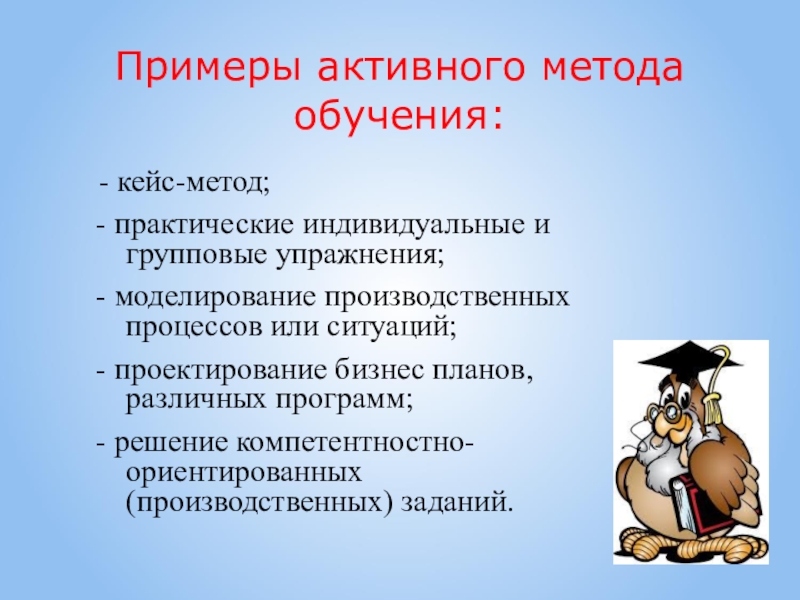 Примеры активного метода обучения:

- кейс-метод;

- практические индивидуальные и групповые упражнения;

- моделирование производственных процессов или ситуаций;

- проектирование бизнес планов, различных программ;

- решение компетентностно-ориентированных (производственных) заданий.